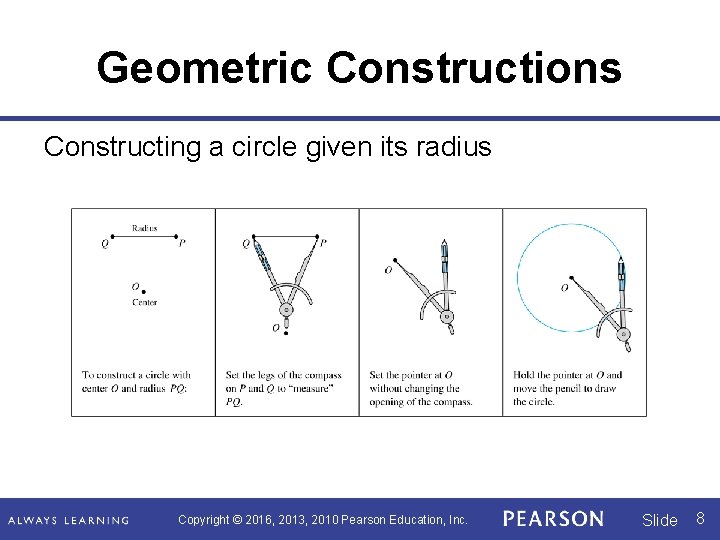 Geometric Constructions

Constructing a circle given its radius

Radius
Q P
O
Center

To construct a circle with center O and radius PQ:

Q P
O

Set the legs of the compass on P and Q to "measure" PQ.

O

Set the pointer at O without changing the opening of the compass.

O

Hold the pointer at O and move the pencil to draw the circle.

ALWAYS LEARNING Copyright © 2016, 2013, 2010 Pearson Education, Inc. PEARSON Slide 8